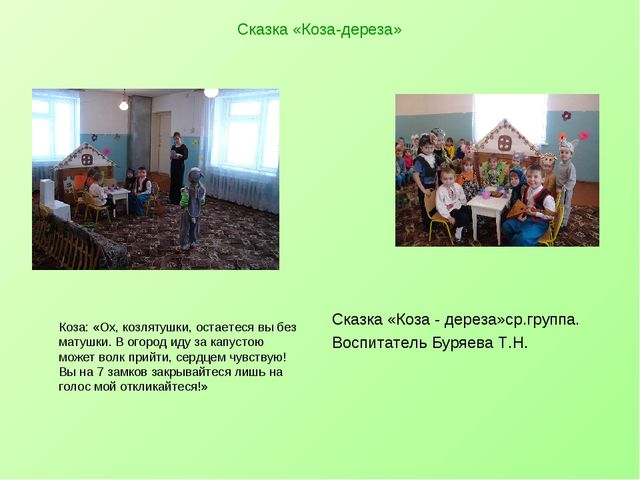 Сказка «Коза-дереза»

Коза: «Ох, козлятушки, остаетеся вы без матушки. В огород иду за капустою может волк прийти, сердцем чувствую! Вы на 7 замков закрывайтеся лишь на голос мой откликайтеся!»

Сказка «Коза - дереза»ср.группа.

Воспитатель Буряева Т.Н.